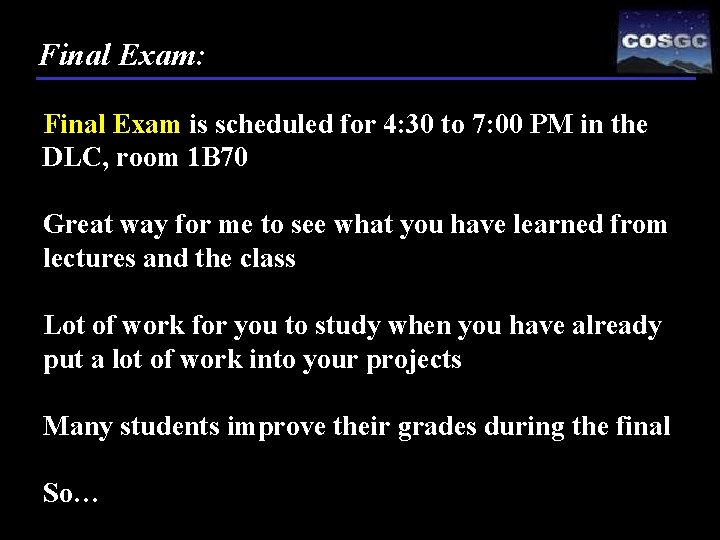 Final Exam:

COSGC

Final Exam is scheduled for 4:30 to 7:00 PM in the DLC, room 1B70

Great way for me to see what you have learned from lectures and the class

Lot of work for you to study when you have already put a lot of work into your projects

Many students improve their grades during the final

So…